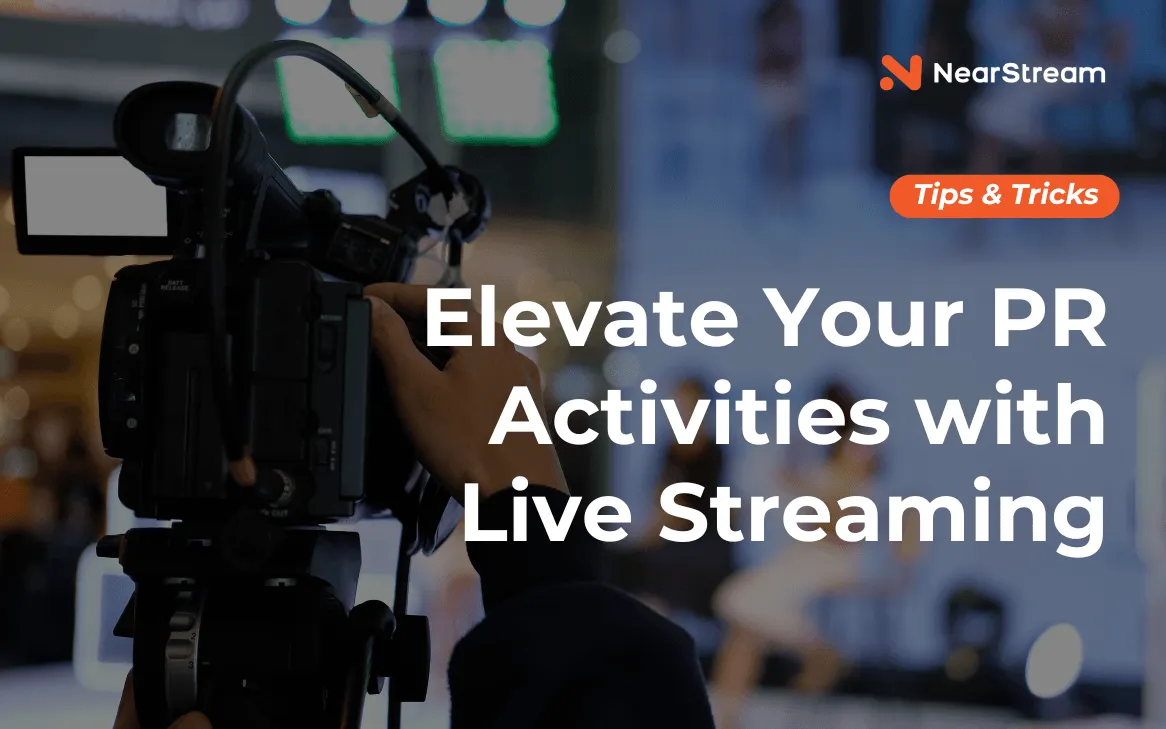 NearStream

Tips & Tricks

Elevate Your PR Activities with Live Streaming